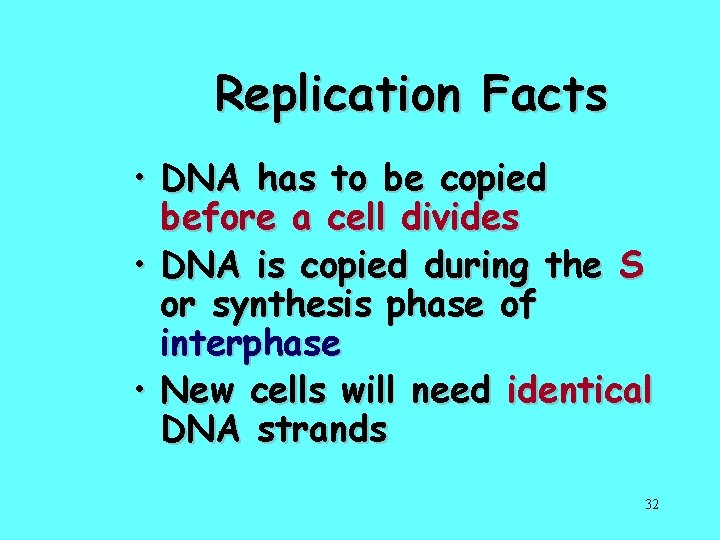 Replication Facts

• DNA has to be copied before a cell divides
• DNA is copied during the S or synthesis phase of interphase
• New cells will need identical DNA strands

32